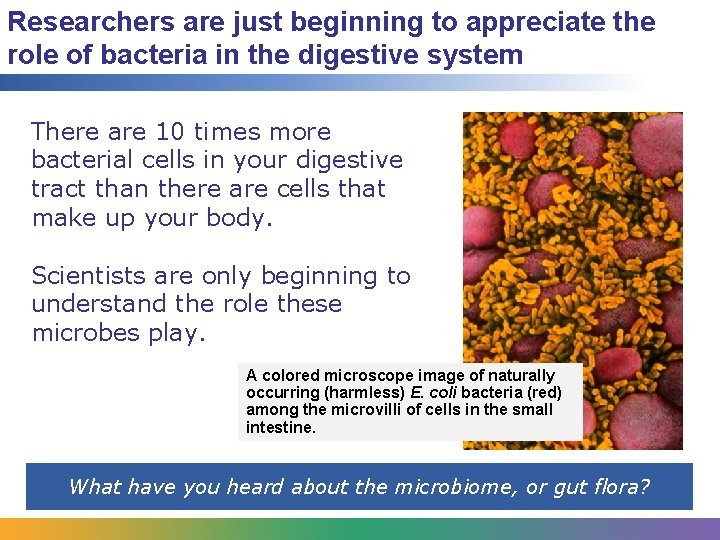 Researchers are just beginning to appreciate the role of bacteria in the digestive system

There are 10 times more bacterial cells in your digestive tract than there are cells that make up your body.

Scientists are only beginning to understand the role these microbes play.

A colored microscope image of naturally occurring (harmless) E. coli bacteria (red) among the microvilli of cells in the small intestine.

What have you heard about the microbiome, or gut flora?